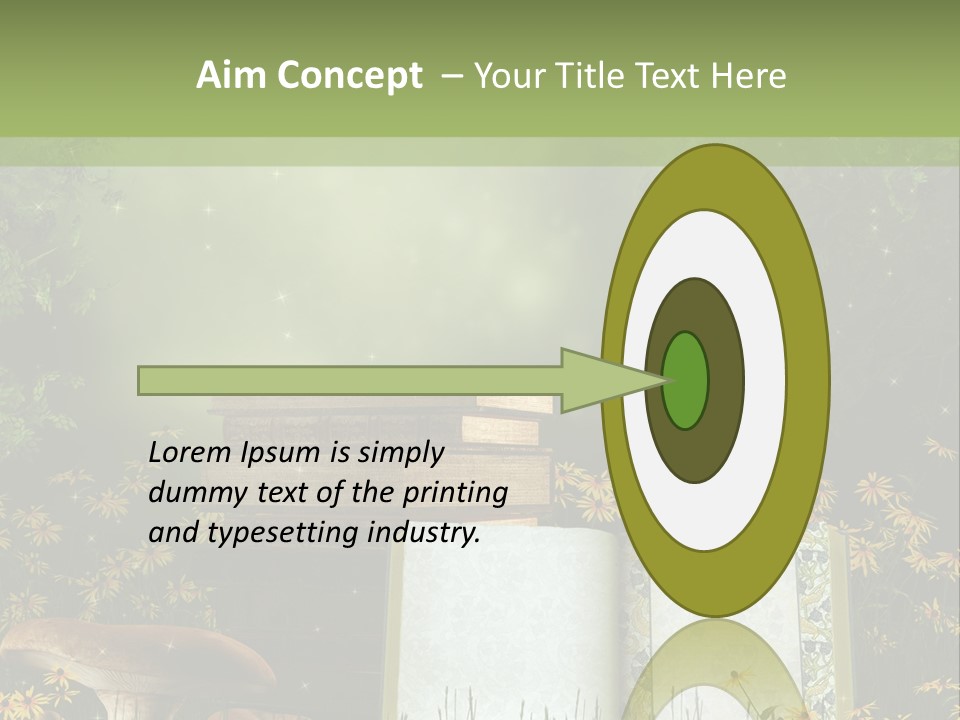 Aim Concept – Your Title Text Here

Lorem Ipsum is simply dummy text of the printing and typesetting industry.